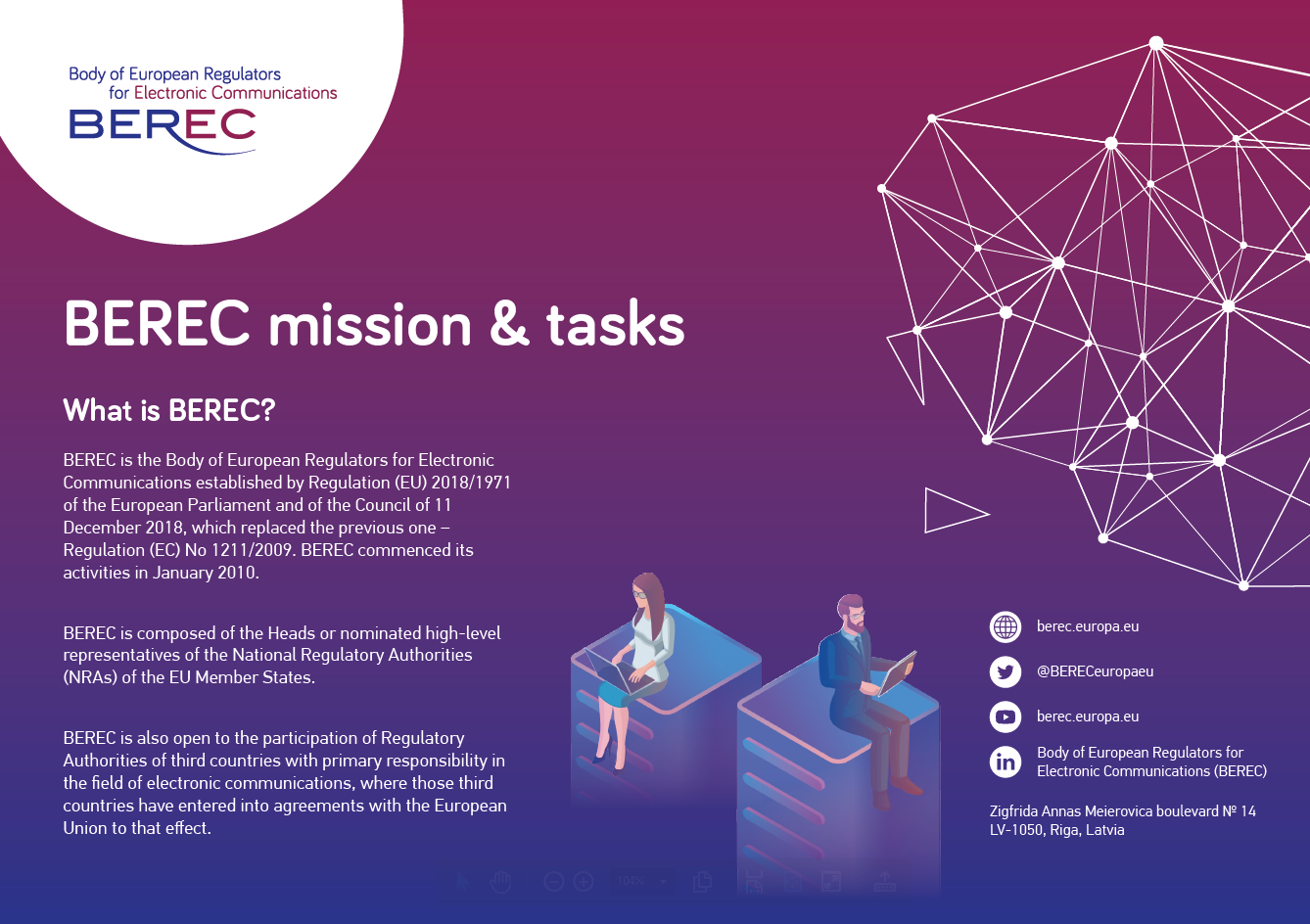 Body of European Regulators for Electronic Communications
BEREC

BEREC mission & tasks

What is BEREC?

BEREC is the Body of European Regulators for Electronic Communications established by Regulation (EU) 2018/1971 of the European Parliament and of the Council of 11 December 2018, which replaced the previous one – Regulation (EC) No 1211/2009. BEREC commenced its activities in January 2010.

BEREC is composed of the Heads or nominated high-level representatives of the National Regulatory Authorities (NRAs) of the EU Member States.

BEREC is also open to the participation of Regulatory Authorities of third countries with primary responsibility in the field of electronic communications, where those third countries have entered into agreements with the European Union to that effect.

berec.europa.eu

@BERECeuropaeu

berec.europa.eu

Body of European Regulators for Electronic Communications (BEREC)

Zigfrida Annas Meierovica boulevard № 14
LV-1050, Riga, Latvia

100%